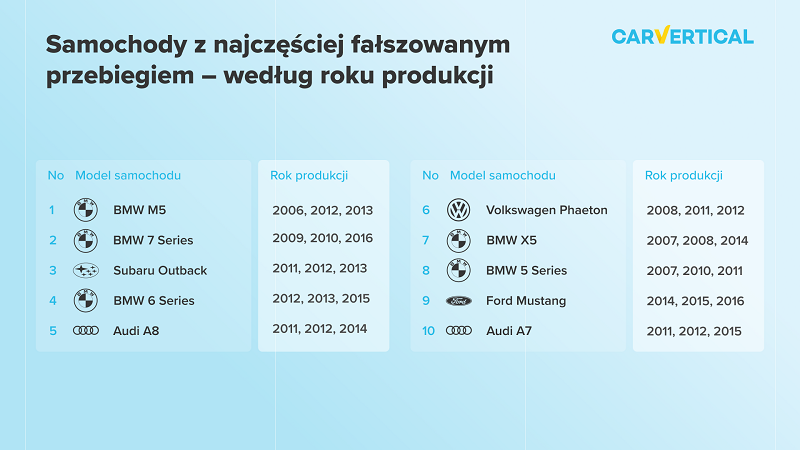 Samochody z najczęściej fałszowanym przebiegiem – według roku produkcji

CARVERTICAL

| No | Model samochodu | Rok produkcji |
|---|---|---|
| 1 | BMW M5 | 2006, 2012, 2013 |
| 2 | BMW 7 Series | 2009, 2010, 2016 |
| 3 | Subaru Outback | 2011, 2012, 2013 |
| 4 | BMW 6 Series | 2012, 2013, 2015 |
| 5 | Audi A8 | 2011, 2012, 2014 |

| No | Model samochodu | Rok produkcji |
|---|---|---|
| 6 | Volkswagen Phaeton | 2008, 2011, 2012 |
| 7 | BMW X5 | 2007, 2008, 2014 |
| 8 | BMW 5 Series | 2007, 2010, 2011 |
| 9 | Ford Mustang | 2014, 2015, 2016 |
| 10 | Audi A7 | 2011, 2012, 2015 |